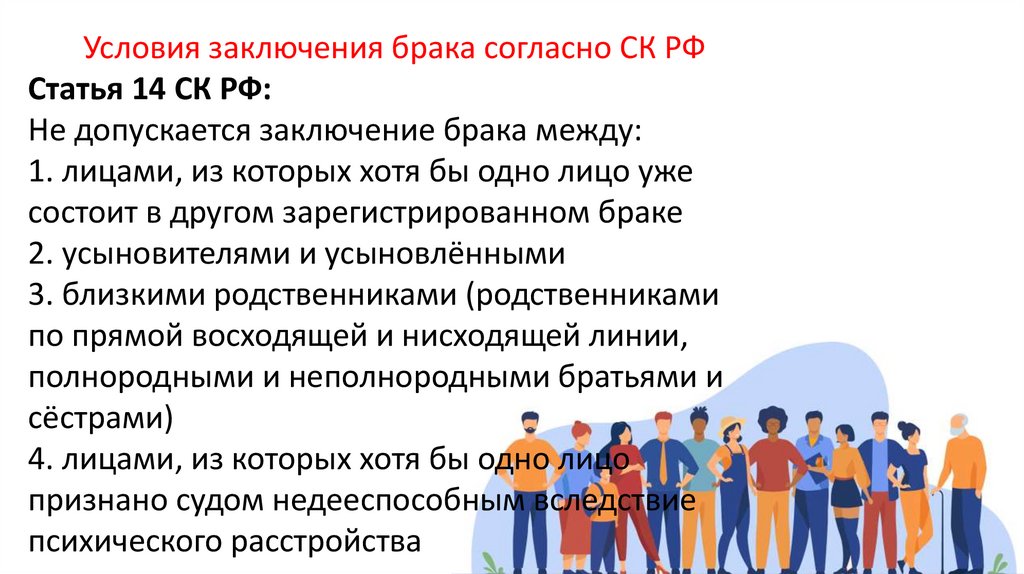 Условия заключения брака согласно СК РФ

Статья 14 СК РФ:
Не допускается заключение брака между:
1. лицами, из которых хотя бы одно лицо уже состоит в другом зарегистрированном браке
2. усыновителями и усыновлёнными
3. близкими родственниками (родственниками по прямой восходящей и нисходящей линии, полнородными и неполнородными братьями и сёстрами)
4. лицами, из которых хотя бы одно лицо признано судом недееспособным вследствие психического расстройства